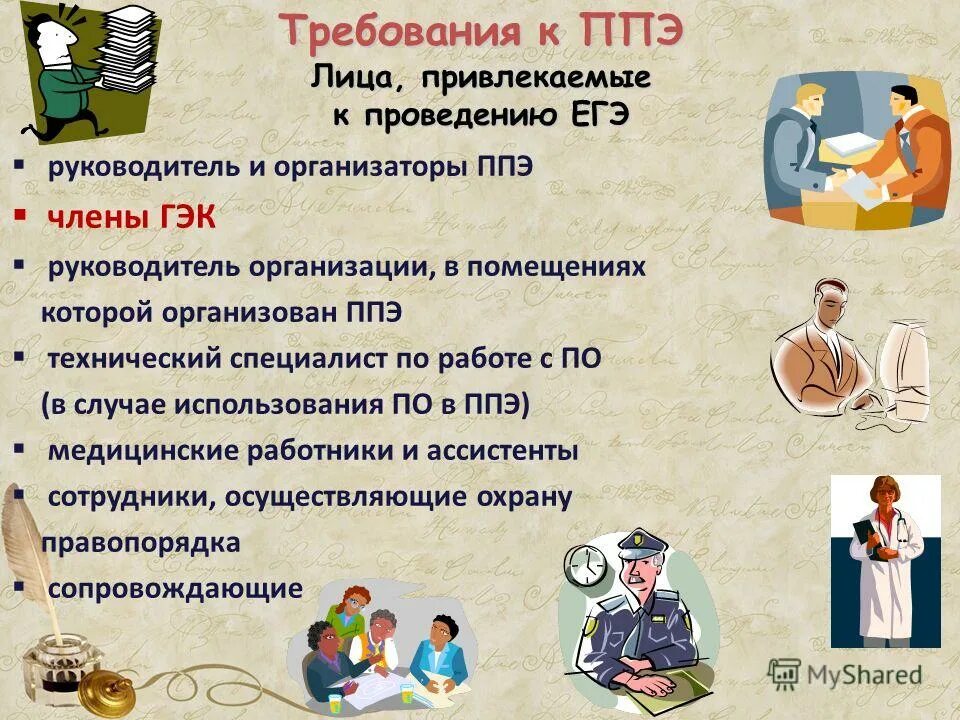 Требования к ППЭ
Лица, привлекаемые к проведению ЕГЭ

▪ руководитель и организаторы ППЭ
▪ члены ГЭК
▪ руководитель организации, в помещениях которой организован ППЭ
▪ технический специалист по работе с ПО (в случае использования ПО в ППЭ)
▪ медицинские работники и ассистенты
▪ сотрудники, осуществляющие охрану правопорядка
▪ сопровождающие

MyShared